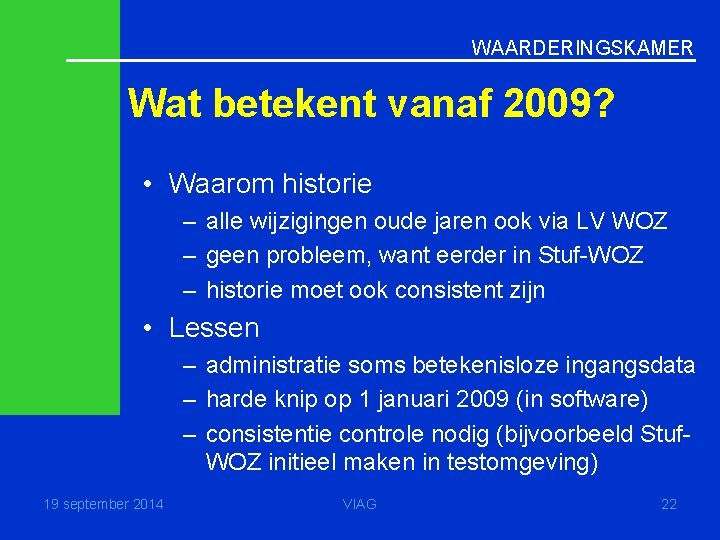 WAARDERINGSKAMER

Wat betekent vanaf 2009?

• Waarom historie
– alle wijzigingen oude jaren ook via LV WOZ
– geen probleem, want eerder in Stuf-WOZ
– historie moet ook consistent zijn

• Lessen
– administratie soms betekenisloze ingangsdata
– harde knip op 1 januari 2009 (in software)
– consistentie controle nodig (bijvoorbeeld Stuf-WOZ initieel maken in testomgeving)

19 september 2014

VIAG

22